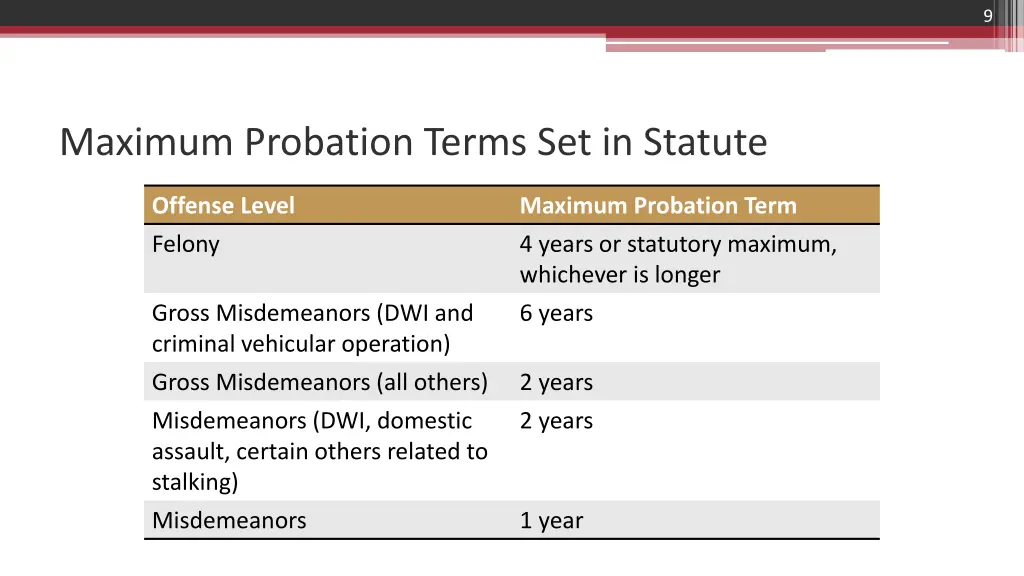 9

Maximum Probation Terms Set in Statute

| Offense Level | Maximum Probation Term |
|---|---|
| Felony | 4 years or statutory maximum, whichever is longer |
| Gross Misdemeanors (DWI and criminal vehicular operation) | 6 years |
| Gross Misdemeanors (all others) | 2 years |
| Misdemeanors (DWI, domestic assault, certain others related to stalking) | 2 years |
| Misdemeanors | 1 year |